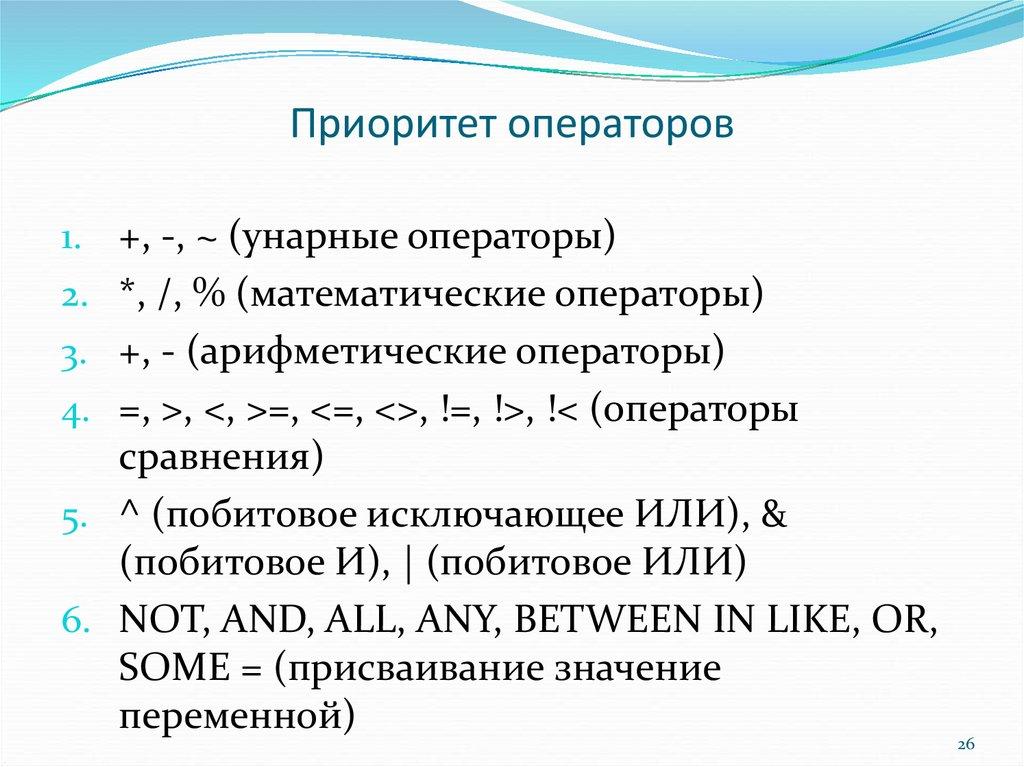 Приоритет операторов

1. +, -, ~ (унарные операторы)
2. *, /, % (математические операторы)
3. +, - (арифметические операторы)
4. =, >, <, >=, <=, <>, !=, !>, !< (операторы сравнения)
5. ^ (побитовое исключающее ИЛИ), & (побитовое И), | (побитовое ИЛИ)
6. NOT, AND, ALL, ANY, BETWEEN IN LIKE, OR, SOME = (присваивание значение переменной)

26